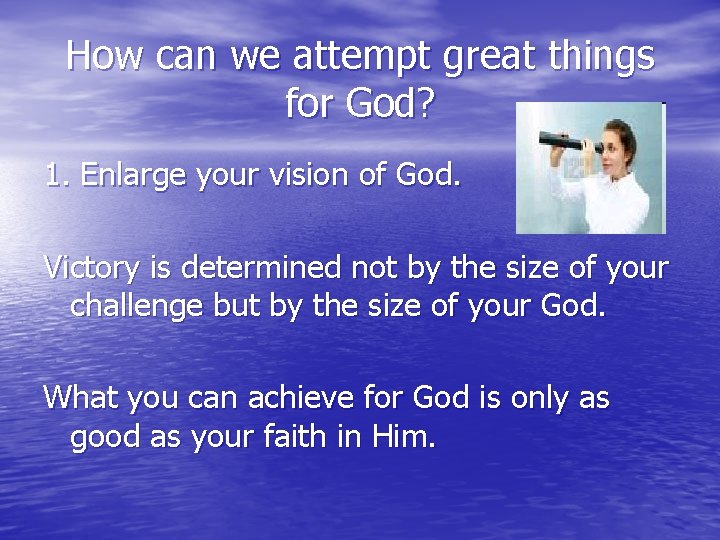 How can we attempt great things for God?

1. Enlarge your vision of God.

Victory is determined not by the size of your challenge but by the size of your God.

What you can achieve for God is only as good as your faith in Him.